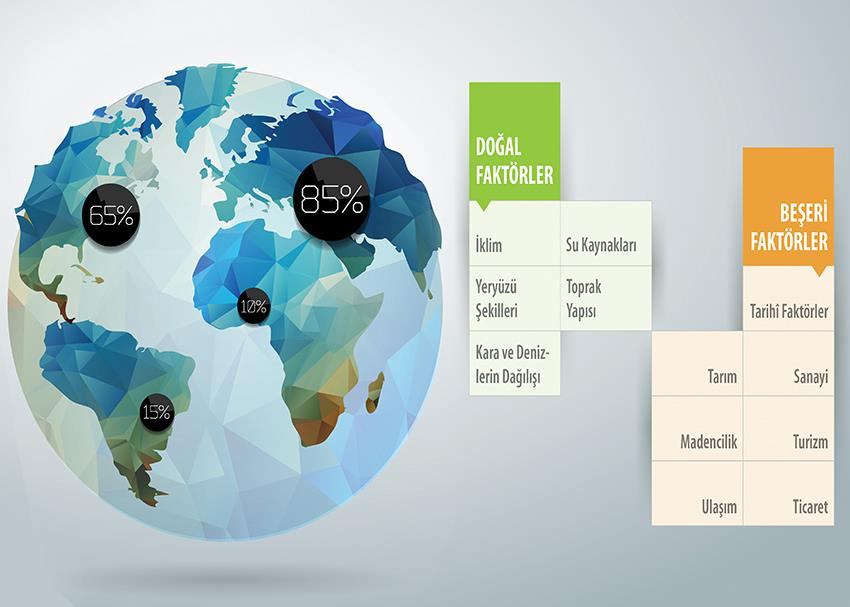 65%

85%

10%

15%

DOĞAL FAKTÖRLER

İklim

Su Kaynakları

Yeryüzü Şekilleri

Toprak Yapısı

Kara ve Denizlerin Dağılışı

BEŞERİ FAKTÖRLER

Tarihi Faktörler

Tarım

Sanayi

Madencilik

Turizm

Ulaşım

Ticaret